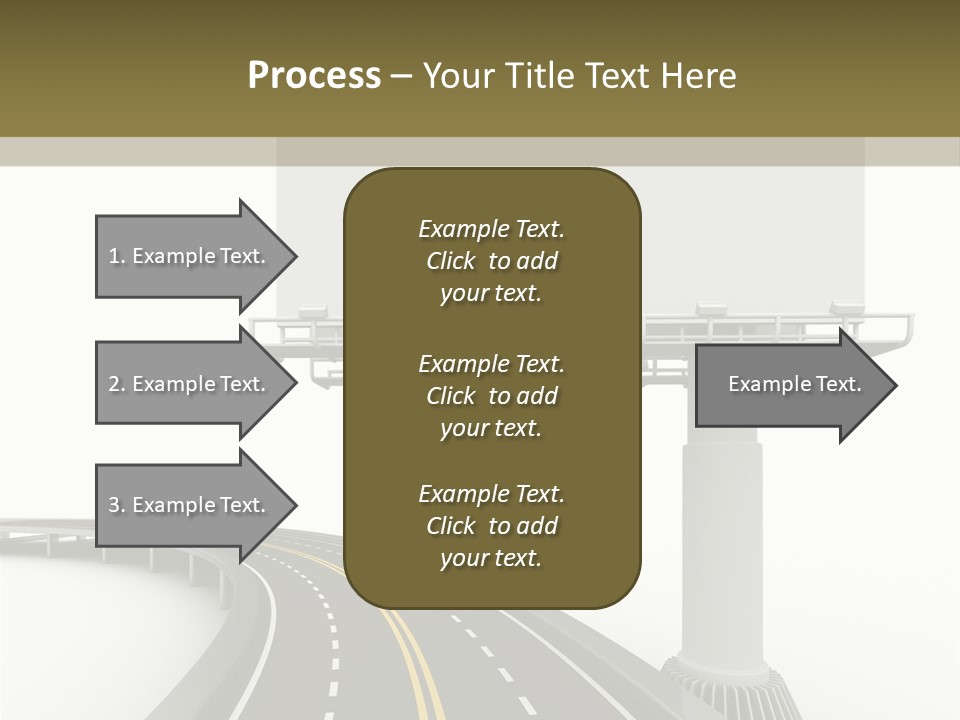 Process – Your Title Text Here

1. Example Text.

2. Example Text.

3. Example Text.

Example Text. Click to add your text.

Example Text. Click to add your text.

Example Text. Click to add your text.

Example Text.